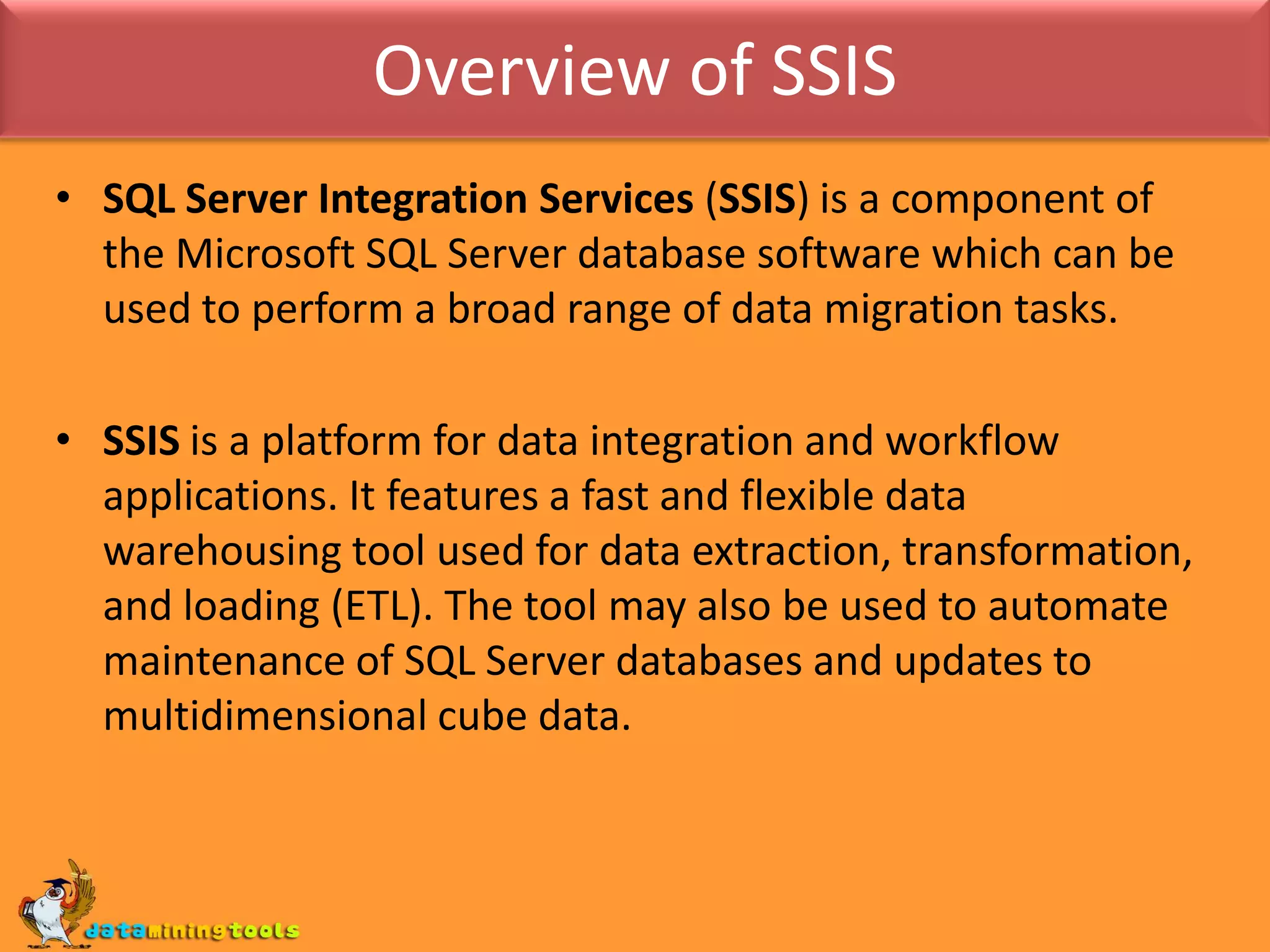 Overview of SSIS

• SQL Server Integration Services (SSIS) is a component of the Microsoft SQL Server database software which can be used to perform a broad range of data migration tasks.

• SSIS is a platform for data integration and workflow applications. It features a fast and flexible data warehousing tool used for data extraction, transformation, and loading (ETL). The tool may also be used to automate maintenance of SQL Server databases and updates to multidimensional cube data.

dataminingtools